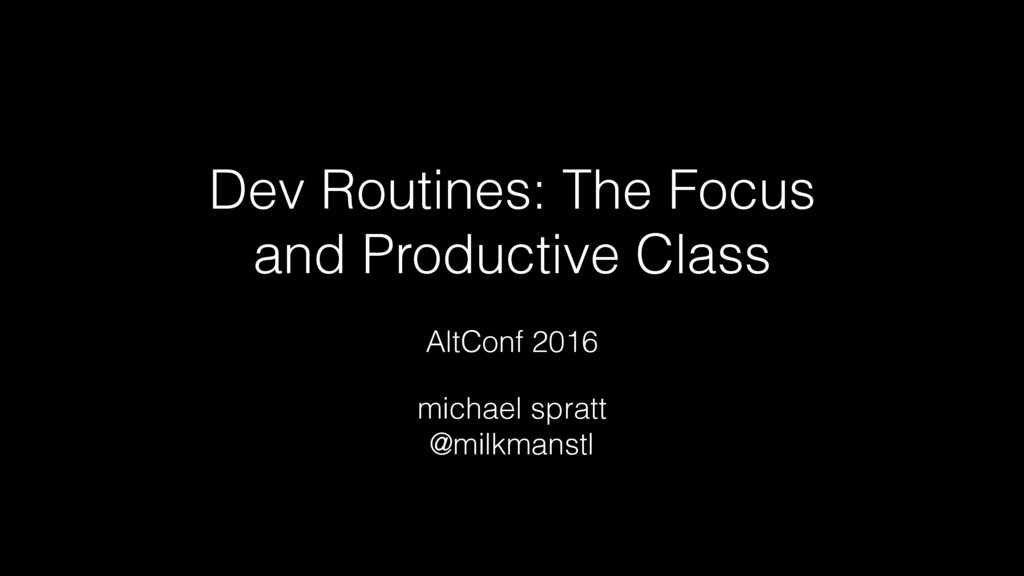 Dev Routines: The Focus and Productive Class

AltConf 2016

michael spratt
@milkmanstl